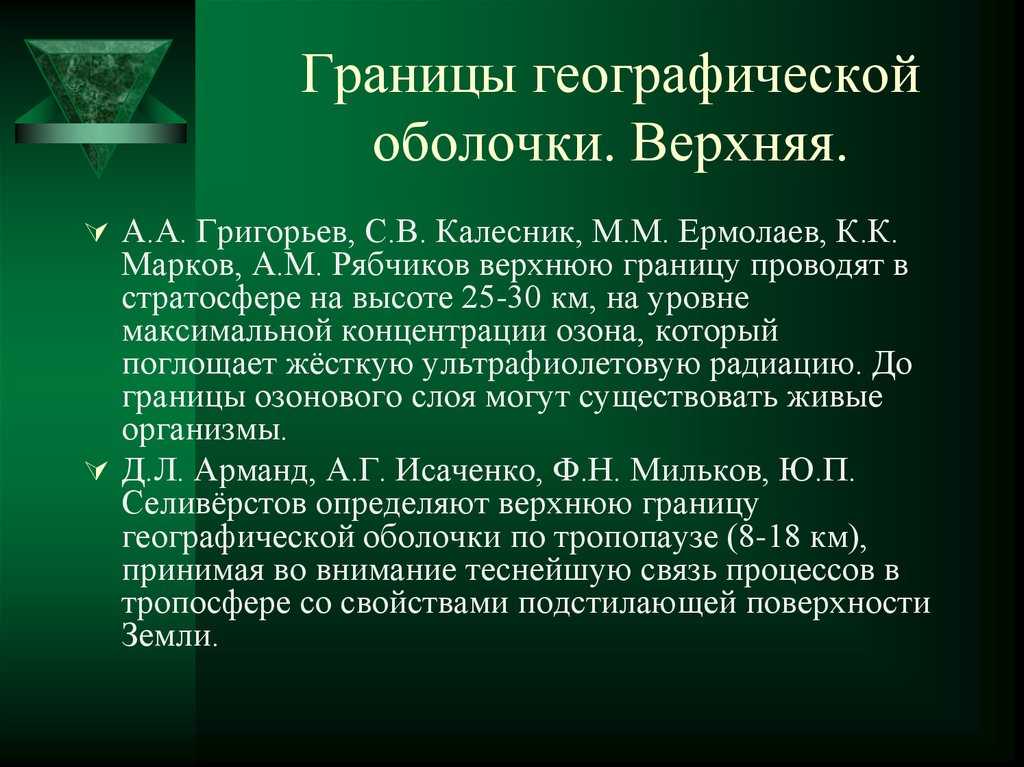 Границы географической оболочки. Верхняя.

А.А. Григорьев, С.В. Калесник, М.М. Ермолаев, К.К. Марков, А.М. Рябчиков верхнюю границу проводят в стратосфере на высоте 25-30 км, на уровне максимальной концентрации озона, который поглощает жёсткую ультрафиолетовую радиацию. До границы озонового слоя могут существовать живые организмы.

Д.Л. Арманд, А.Г. Исаченко, Ф.Н. Мильков, Ю.П. Селивёрстов определяют верхнюю границу географической оболочки по тропопаузе (8-18 км), принимая во внимание теснейшую связь процессов в тропосфере со свойствами подстилающей поверхности Земли.